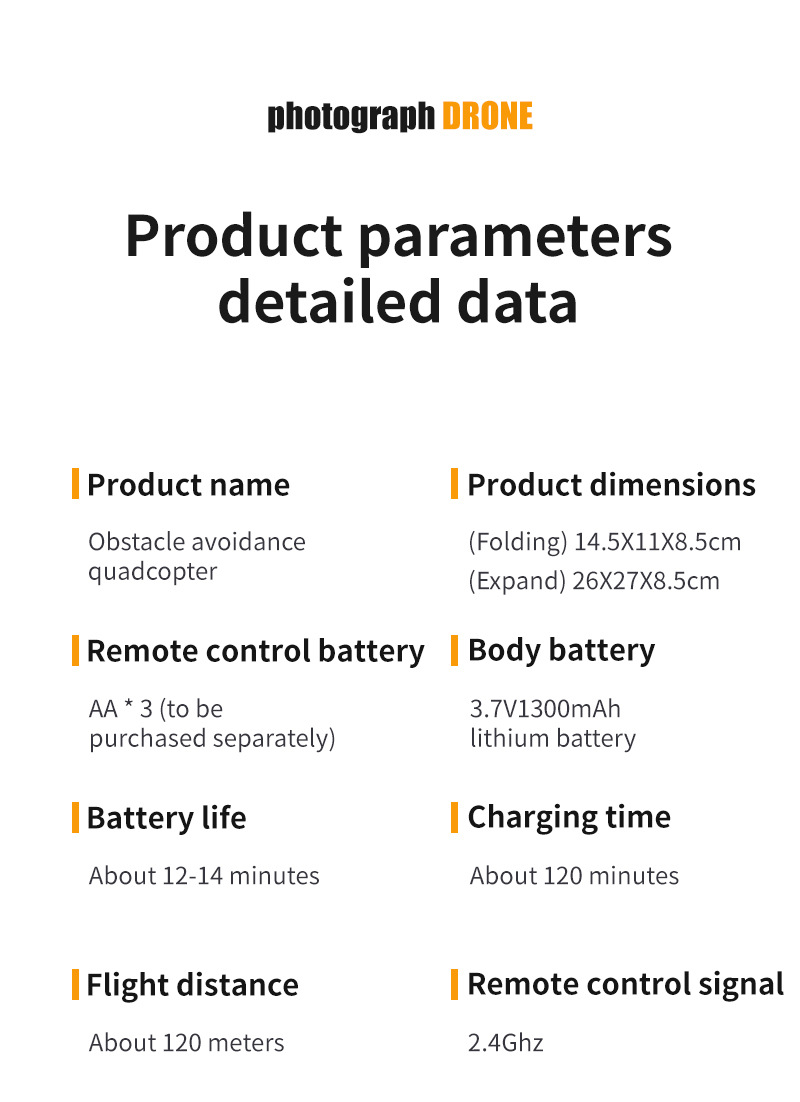 photograph DRONE

Product parameters detailed data

Product name

Obstacle avoidance quadcopter

Remote control battery

AA * 3 (to be purchased separately)

Battery life

About 12-14 minutes

Flight distance

About 120 meters

Product dimensions

(Folding) 14.5X11X8.5cm

(Expand) 26X27X8.5cm

Body battery

3.7V1300mAh lithium battery

Charging time

About 120 minutes

Remote control signal

2.4Ghz